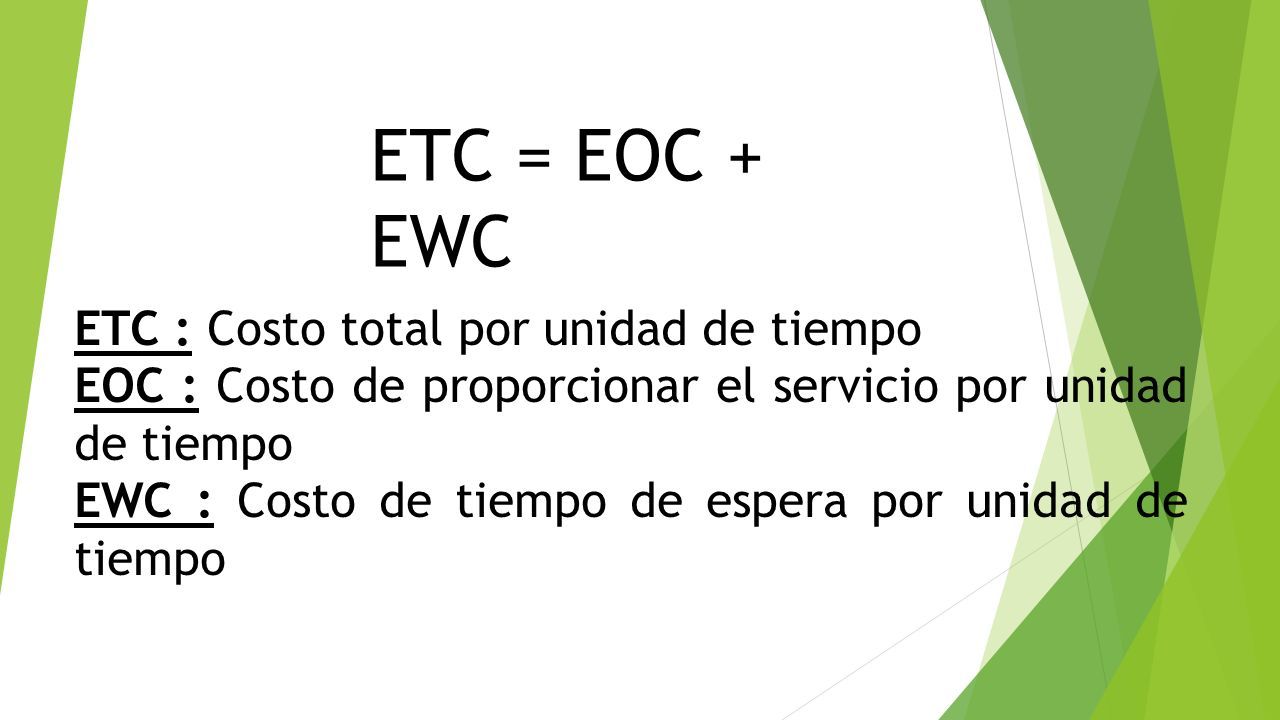 ETC = EOC + EWC

ETC : Costo total por unidad de tiempo
EOC : Costo de proporcionar el servicio por unidad de tiempo
EWC : Costo de tiempo de espera por unidad de tiempo